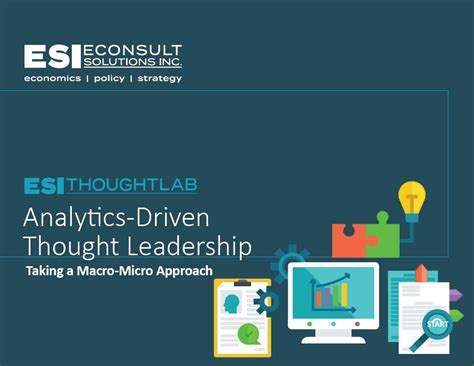 ESI ECONSULT SOLUTIONS INC.
economics | policy | strategy

ESI THOUGHTLAB
Analytics-Driven Thought Leadership
Taking a Macro-Micro Approach

START